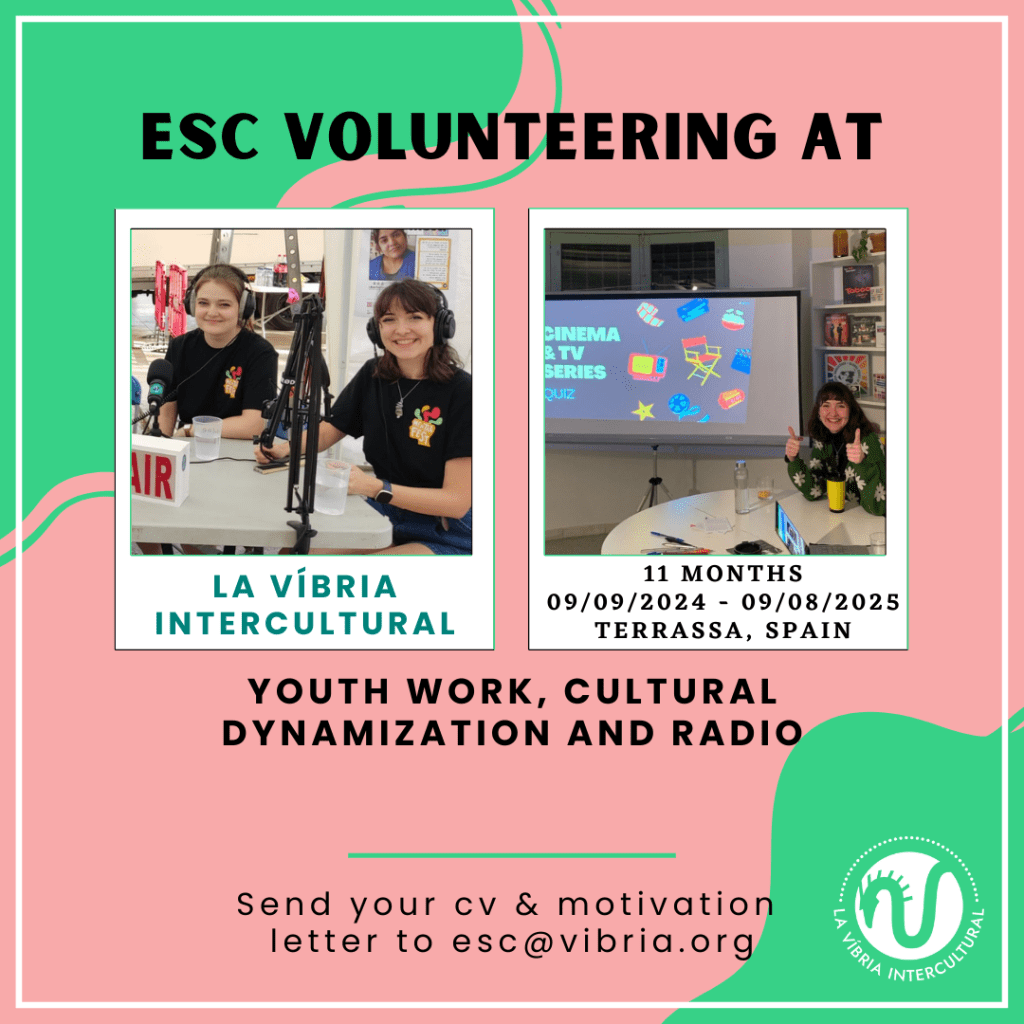 ESC VOLUNTEERING AT

AIR

LA VÍBRIA INTERCULTURAL

CINEMA & TV SERIES QUIZ

11 MONTHS
09/09/2024 - 09/08/2025
TERRASSA, SPAIN

YOUTH WORK, CULTURAL DYNAMIZATION AND RADIO

Send your cv & motivation letter to esc@vibria.org

LA VÍBRIA INTERCULTURAL